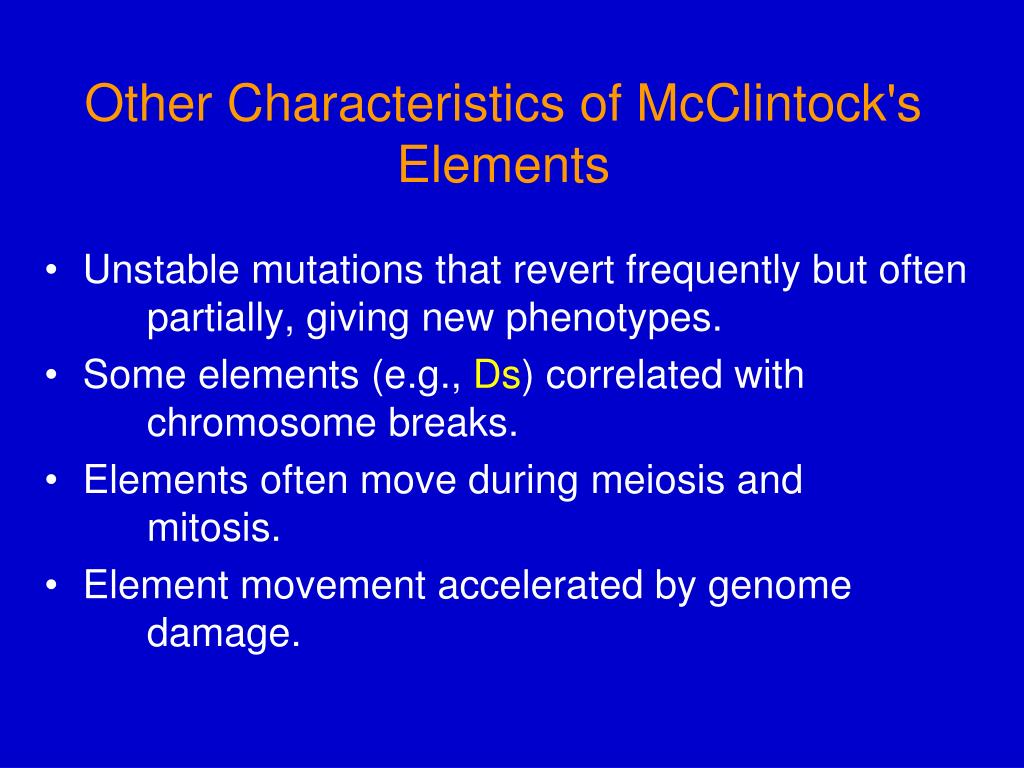 Other Characteristics of McClintock's Elements

• Unstable mutations that revert frequently but often partially, giving new phenotypes.
• Some elements (e.g., Ds) correlated with chromosome breaks.
• Elements often move during meiosis and mitosis.
• Element movement accelerated by genome damage.